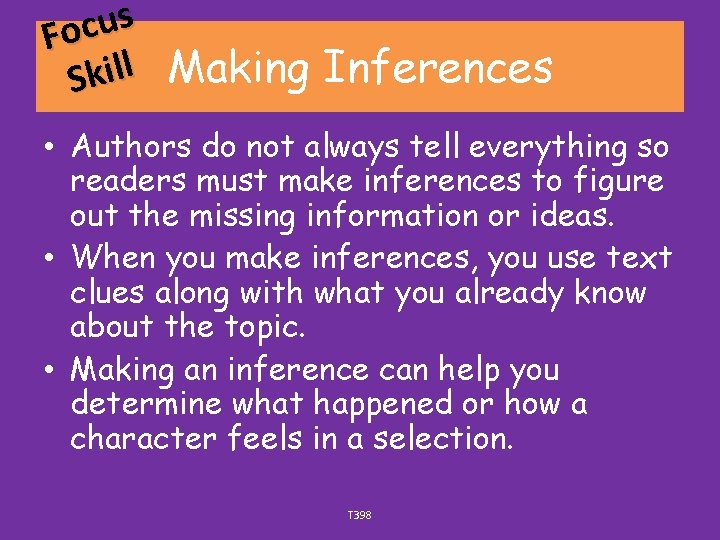 Focus Skill

Making Inferences

• Authors do not always tell everything so readers must make inferences to figure out the missing information or ideas.
• When you make inferences, you use text clues along with what you already know about the topic.
• Making an inference can help you determine what happened or how a character feels in a selection.

T398